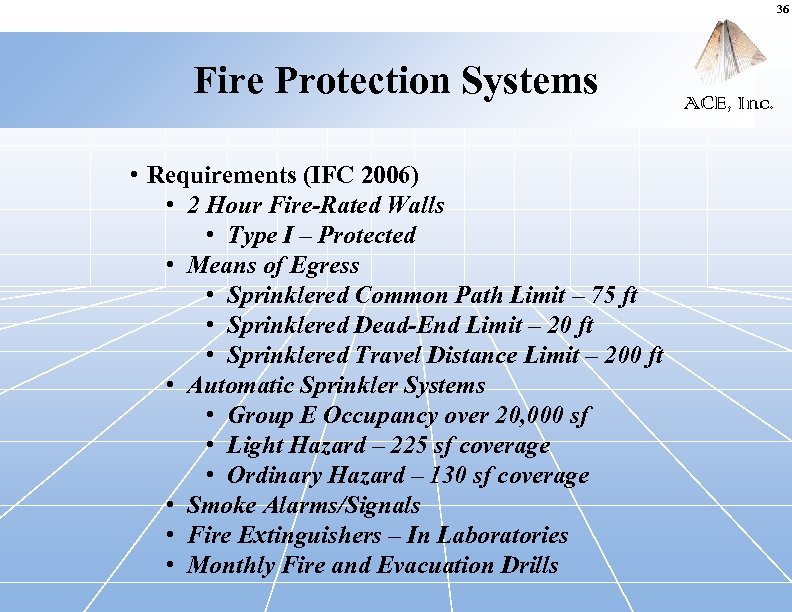 36

Fire Protection Systems

ACE, Inc.

• Requirements (IFC 2006)
  • 2 Hour Fire-Rated Walls
    • Type I – Protected
  • Means of Egress
    • Sprinklered Common Path Limit – 75 ft
    • Sprinklered Dead-End Limit – 20 ft
    • Sprinklered Travel Distance Limit – 200 ft
  • Automatic Sprinkler Systems
    • Group E Occupancy over 20,000 sf
    • Light Hazard – 225 sf coverage
    • Ordinary Hazard – 130 sf coverage
  • Smoke Alarms/Signals
  • Fire Extinguishers – In Laboratories
  • Monthly Fire and Evacuation Drills